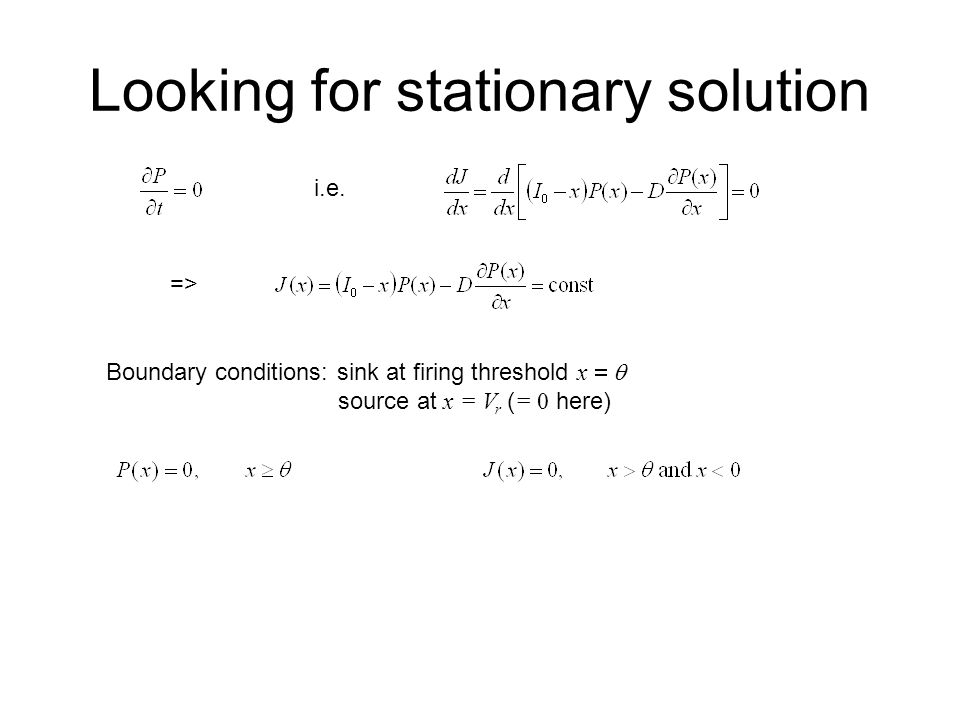 Looking for stationary solution

$\frac{\partial P}{\partial t} = 0$ i.e. $\frac{dJ}{dx} = \frac{d}{dx}\left[(I_0 - x)P(x) - D\frac{\partial P(x)}{\partial x}\right] = 0$

=> $J(x) = (I_0 - x)P(x) - D\frac{\partial P(x)}{\partial x} = \text{const}$

Boundary conditions: sink at firing threshold $x = \theta$
source at $x = V_r$ ($= 0$ here)

$P(x) = 0, \quad x \geq \theta$ $J(x) = 0, \quad x > \theta \text{ and } x < 0$